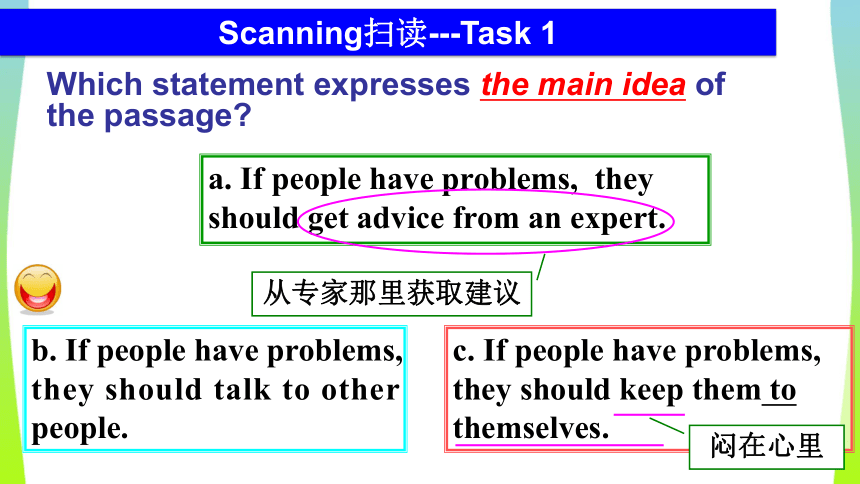 Scanning扫读---Task 1

Which statement expresses the main idea of the passage?

a. If people have problems, they should get advice from an expert.

从专家那里获取建议

b. If people have problems, they should talk to other people.

c. If people have problems, they should keep them to themselves.

闷在心里